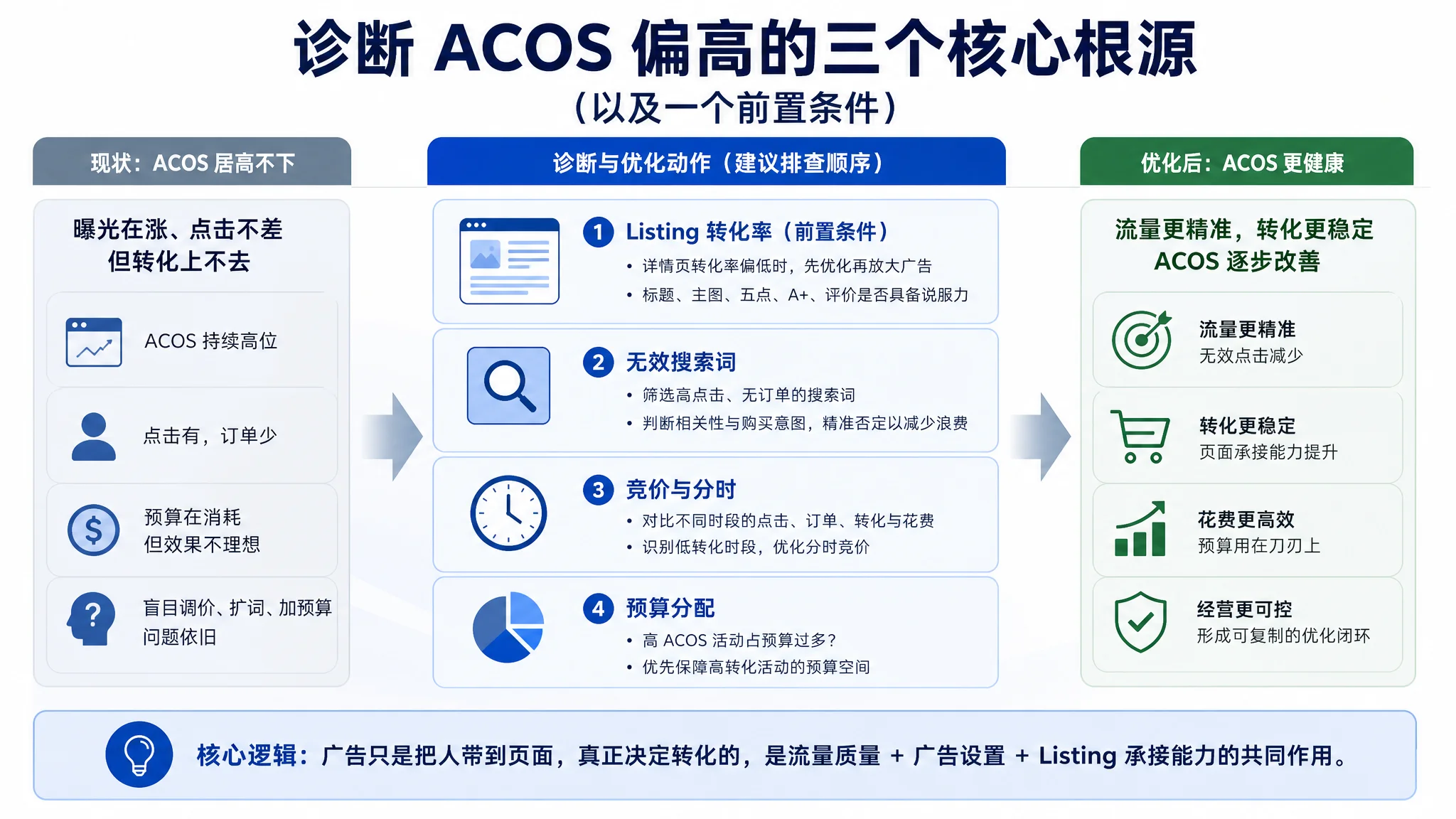 诊断 ACOS 偏高的三个核心根源
（以及一个前置条件）

现状：ACOS 居高不下

曝光在涨、点击不差
但转化上不去

ACOS 持续高位

点击有，订单少

预算在消耗
但效果不理想

盲目调价、扩词、加预算
问题依旧

诊断与优化动作（建议排查顺序）

1 Listing 转化率（前置条件）
• 详情页转化率偏低时，先优化再放大广告
• 标题、主图、五点、A+、评价是否具备说服力

2 无效搜索词
• 筛选高点击、无订单的搜索词
• 判断相关性与购买意图，精准否定以减少浪费

3 竞价与分时
• 对比不同时段的点击、订单、转化与花费
• 识别低转化时段，优化分时竞价

4 预算分配
• 高 ACOS 活动占预算过多？
• 优先保障高转化活动的预算空间

优化后：ACOS 更健康

流量更精准，转化更稳定
ACOS 逐步改善

流量更精准
无效点击减少

转化更稳定
页面承接能力提升

花费更高效
预算用在刀刃上

经营更可控
形成可复制的优化闭环

核心逻辑：广告只是把人带到页面，真正决定转化的，是流量质量 + 广告设置 + Listing 承接能力的共同作用。